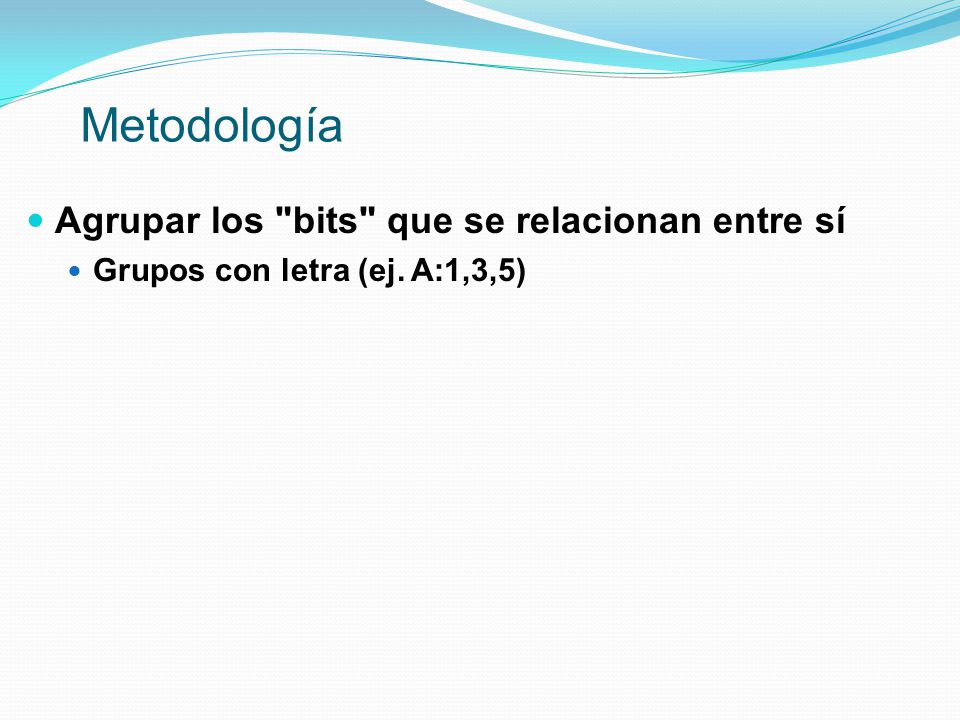 Metodología

Agrupar los "bits" que se relacionan entre sí

Grupos con letra (ej. A:1,3,5)